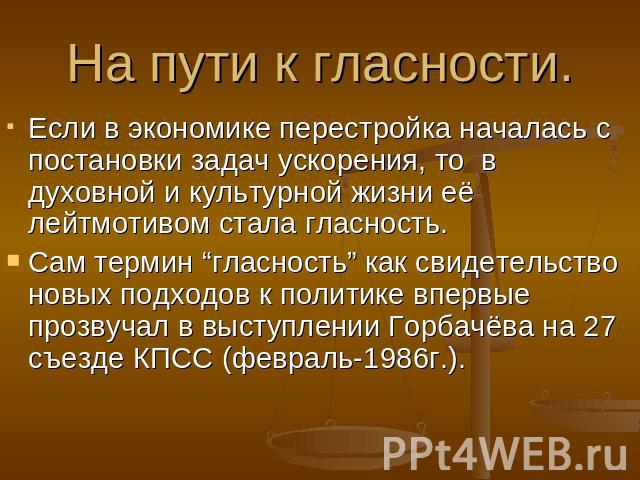 На пути к гласности.

Если в экономике перестройка началась с постановки задач ускорения, то в духовной и культурной жизни её лейтмотивом стала гласность.

Сам термин “гласность” как свидетельство новых подходов к политике впервые прозвучал в выступлении Горбачёва на 27 съезде КПСС (февраль-1986г.).

PPt4WEB.ru